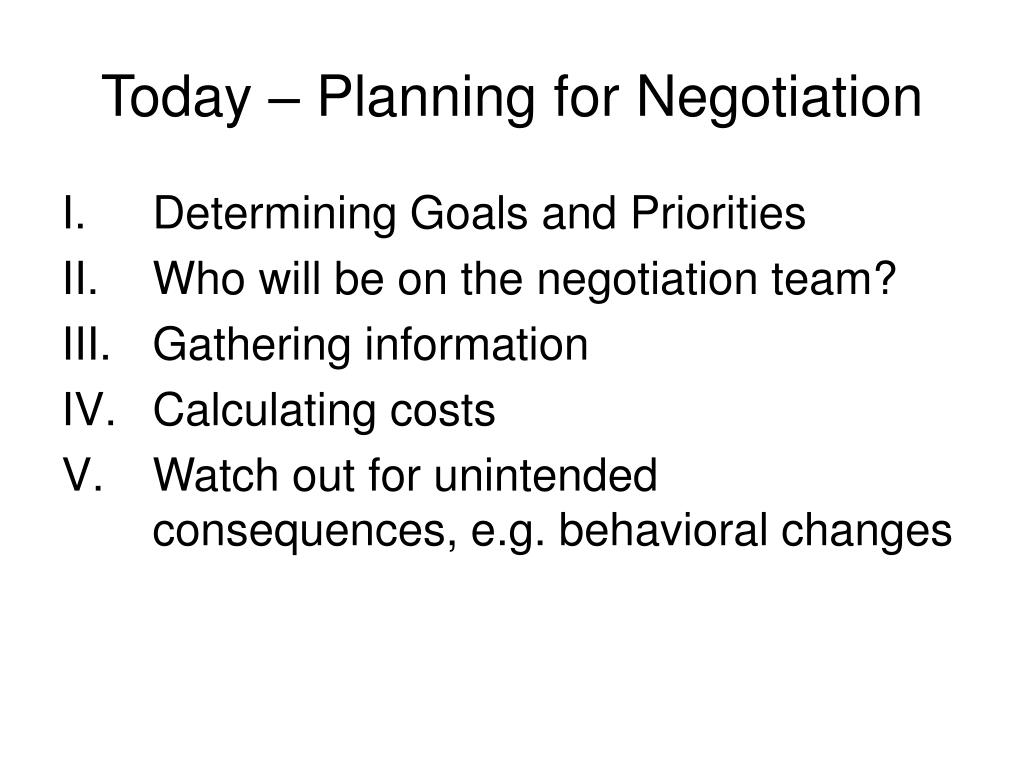 Today – Planning for Negotiation

I. Determining Goals and Priorities
II. Who will be on the negotiation team?
III. Gathering information
IV. Calculating costs
V. Watch out for unintended consequences, e.g. behavioral changes